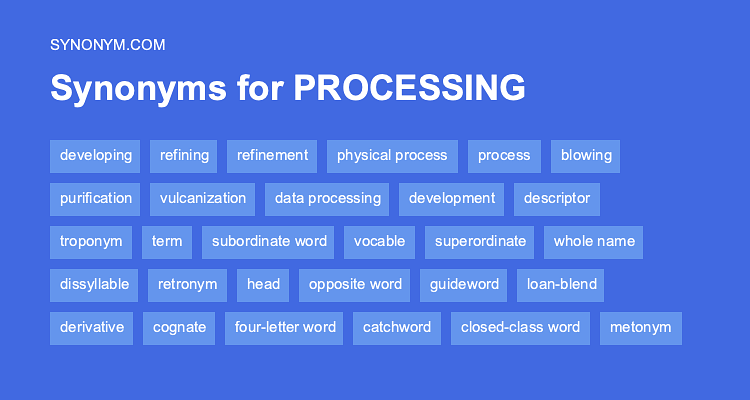 SYNONYM.COM

Synonyms for PROCESSING

developing refining refinement physical process process blowing

purification vulcanization data processing development descriptor

troponym term subordinate word vocable superordinate whole name

dissyllable retronym head opposite word guideword loan-blend

derivative cognate four-letter word catchword closed-class word metonym